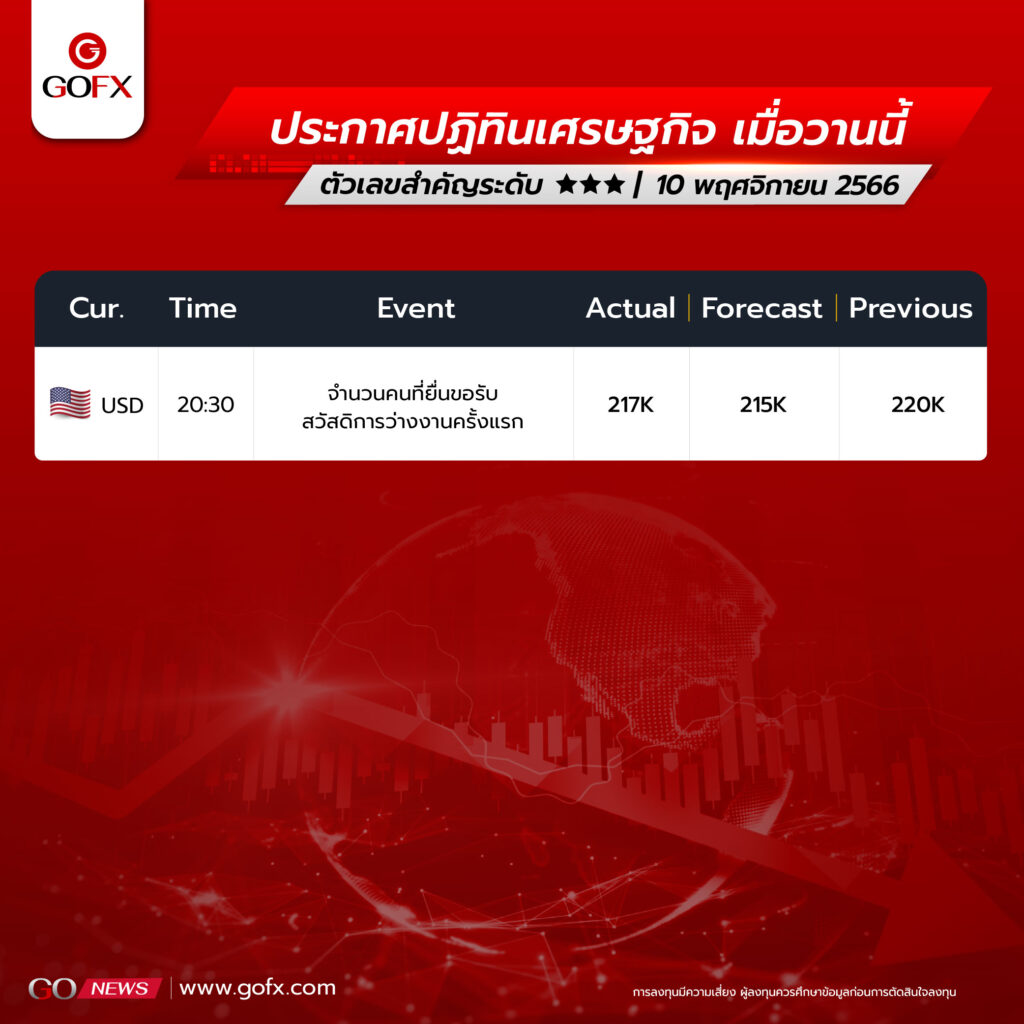 GOFX

ประกาศปฏิทินเศรษฐกิจ เมื่อวานนี้

ตัวเลขสำคัญระดับ ★★★ | 10 พฤศจิกายน 2566

| Cur. | Time | Event | Actual | Forecast | Previous |
|---|---|---|---|---|---|
| USD | 20:30 | จำนวนคนที่ยื่นขอรับสวัสดิการว่างงานครั้งแรก | 217K | 215K | 220K |

GO NEWS | www.gofx.com

การลงทุนมีความเสี่ยง ผู้ลงทุนควรศึกษาข้อมูลก่อนการตัดสินใจลงทุน